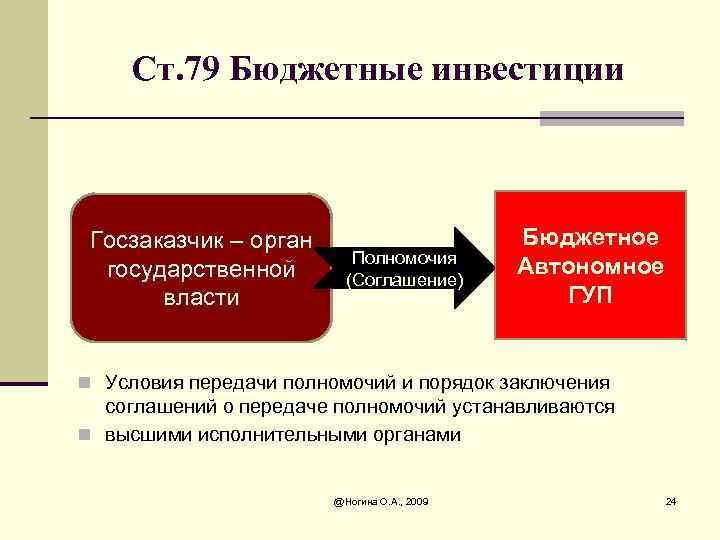 Ст.79 Бюджетные инвестиции

Госзаказчик – орган государственной власти

Полномочия (Соглашение)

Бюджетное
Автономное
ГУП

Условия передачи полномочий и порядок заключения соглашений о передаче полномочий устанавливаются

высшими исполнительными органами

@Ногина О.А., 2009

24